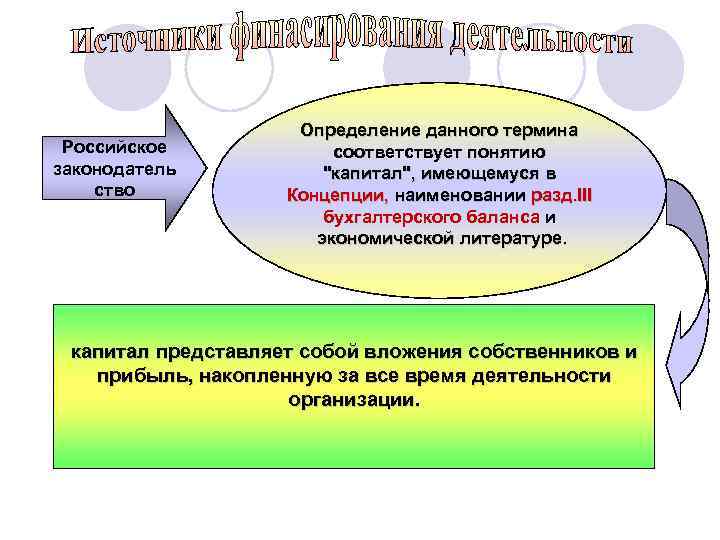 Источники финасирования деятельности

Российское законодатель ство

Определение данного термина соответствует понятию "капитал", имеющемуся в Концепции, наименовании разд.III бухгалтерского баланса и экономической литературе.

капитал представляет собой вложения собственников и прибыль, накопленную за все время деятельности организации.